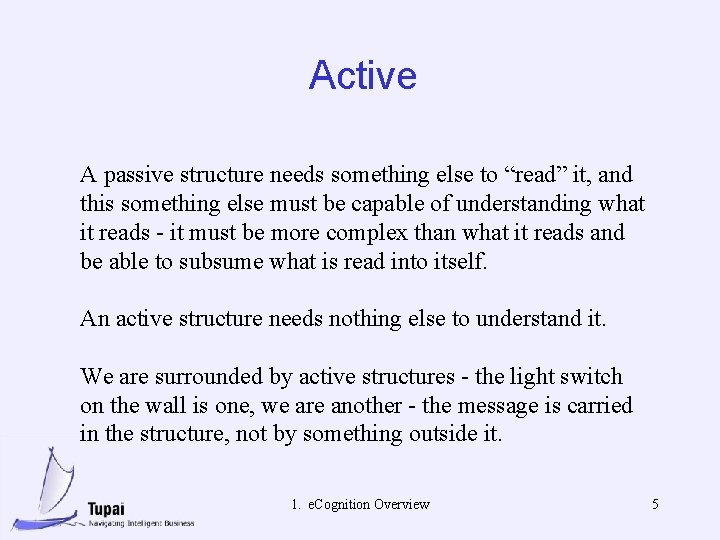 Active

A passive structure needs something else to “read” it, and this something else must be capable of understanding what it reads - it must be more complex than what it reads and be able to subsume what is read into itself.

An active structure needs nothing else to understand it.

We are surrounded by active structures - the light switch on the wall is one, we are another - the message is carried in the structure, not by something outside it.

Tupai
Navigating Intelligent Business

1. eCognition Overview

5